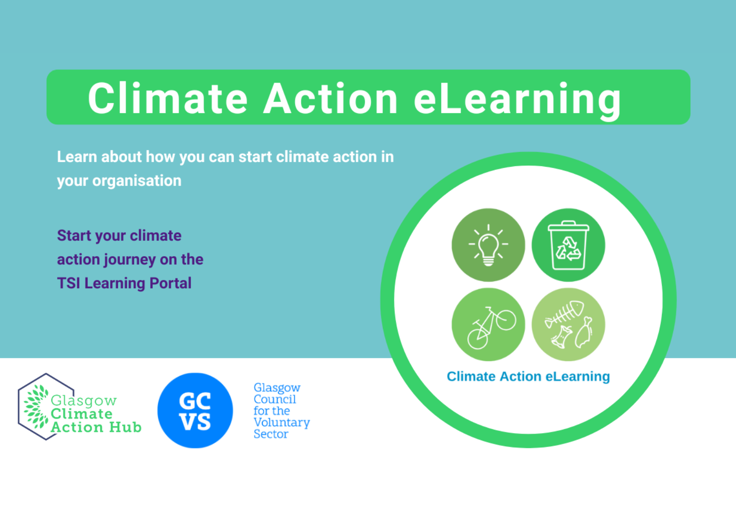 Climate Action eLearning

Learn about how you can start climate action in your organisation

Start your climate action journey on the TSI Learning Portal

Climate Action eLearning

Glasgow Climate Action Hub

GC VS

Glasgow Council for the Voluntary Sector